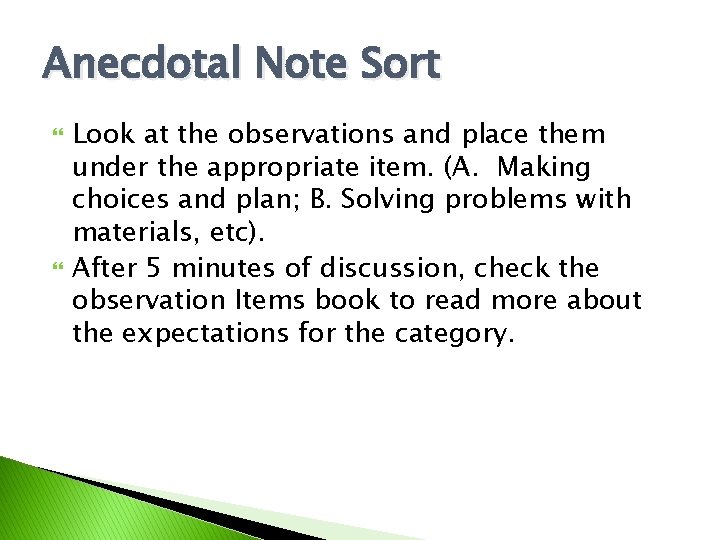 Anecdotal Note Sort

Look at the observations and place them under the appropriate item. (A.  Making choices and plan; B. Solving problems with materials, etc).

After 5 minutes of discussion, check the observation Items book to read more about the expectations for the category.